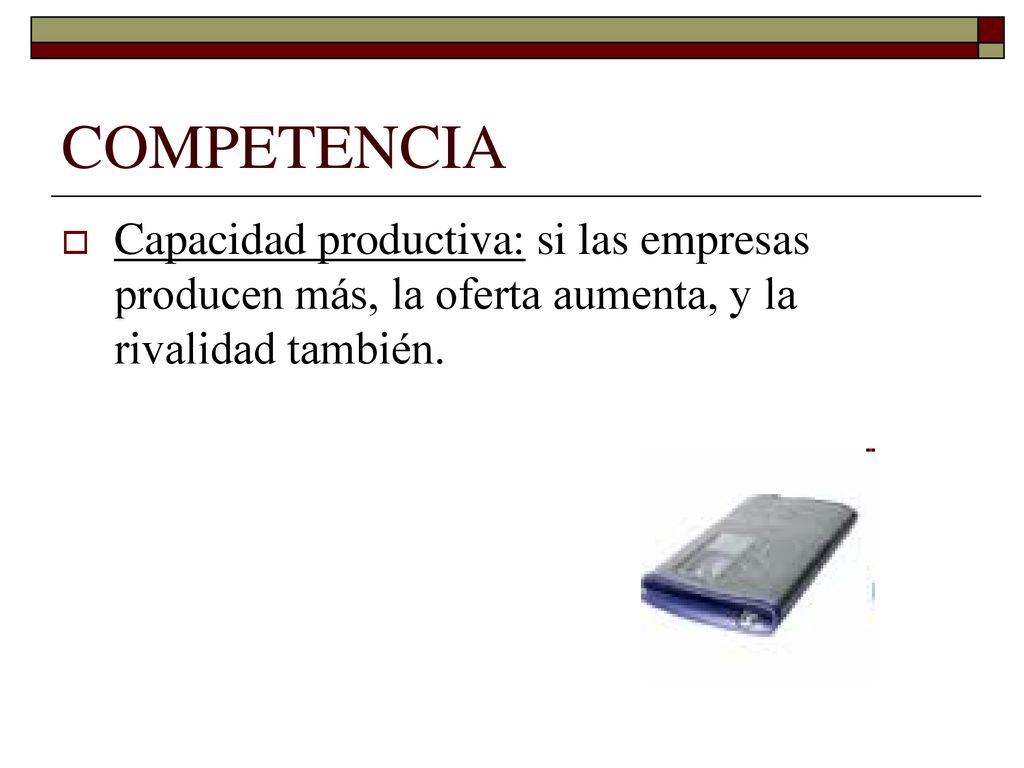 COMPETENCIA

Capacidad productiva: si las empresas producen más, la oferta aumenta, y la rivalidad también.